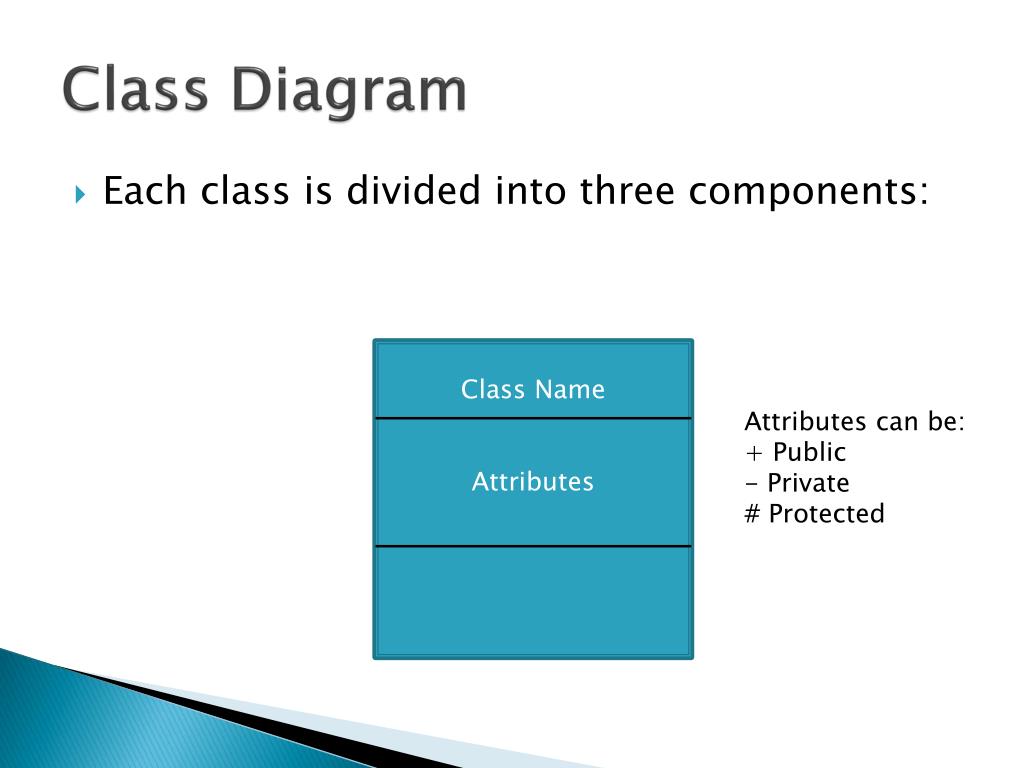 Class Diagram

Each class is divided into three components:

Class Name

Attributes

Attributes can be:
+ Public
- Private
# Protected